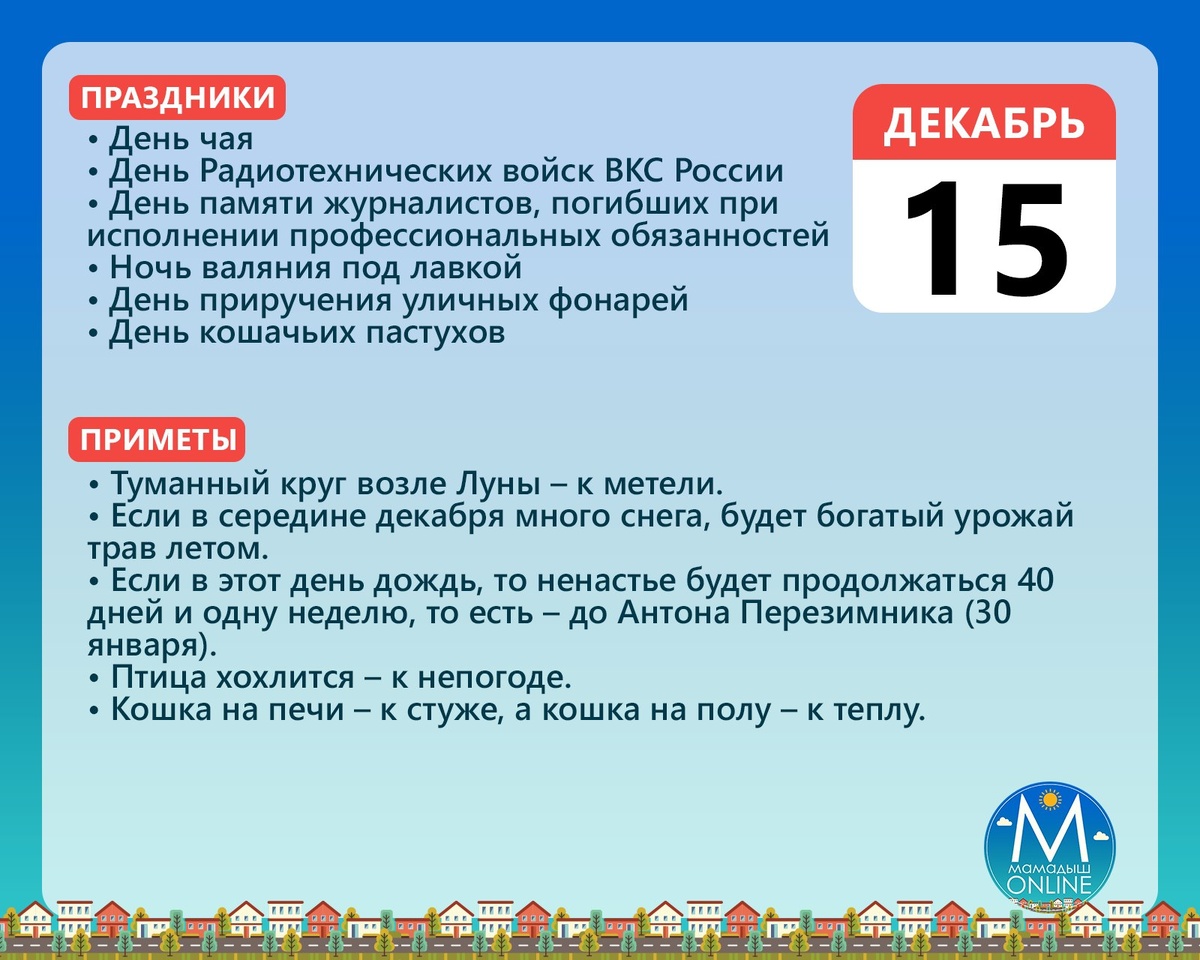 ПРАЗДНИКИ
• День чая
• День Радиотехнических войск ВКС России
• День памяти журналистов, погибших при исполнении профессиональных обязанностей
• Ночь валяния под лавкой
• День приручения уличных фонарей
• День кошачьих пастухов

ДЕКАБРЬ
15

ПРИМЕТЫ
• Туманный круг возле Луны – к метели.
• Если в середине декабря много снега, будет богатый урожай трав летом.
• Если в этот день дождь, то ненастье будет продолжаться 40 дней и одну неделю, то есть – до Антона Перезимника (30 января).
• Птица хохлится – к непогоде.
• Кошка на печи – к стуже, а кошка на полу – к теплу.

М
МАМАДЫШ
ONLINE